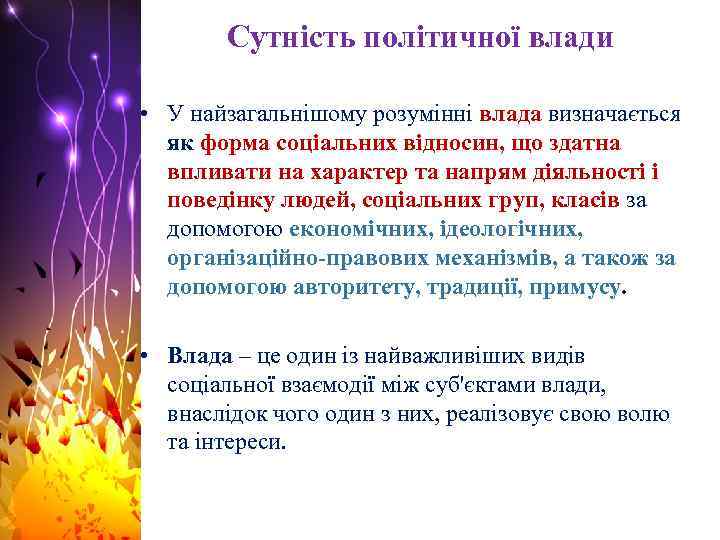 Сутність політичної влади

• У найзагальнішому розумінні влада визначається як форма соціальних відносин, що здатна впливати на характер та напрям діяльності і поведінку людей, соціальних груп, класів за допомогою економічних, ідеологічних, організаційно-правових механізмів, а також за допомогою авторитету, традиції, примусу.

• Влада – це один із найважливіших видів соціальної взаємодії між суб'єктами влади, внаслідок чого один з них, реалізовує свою волю та інтереси.